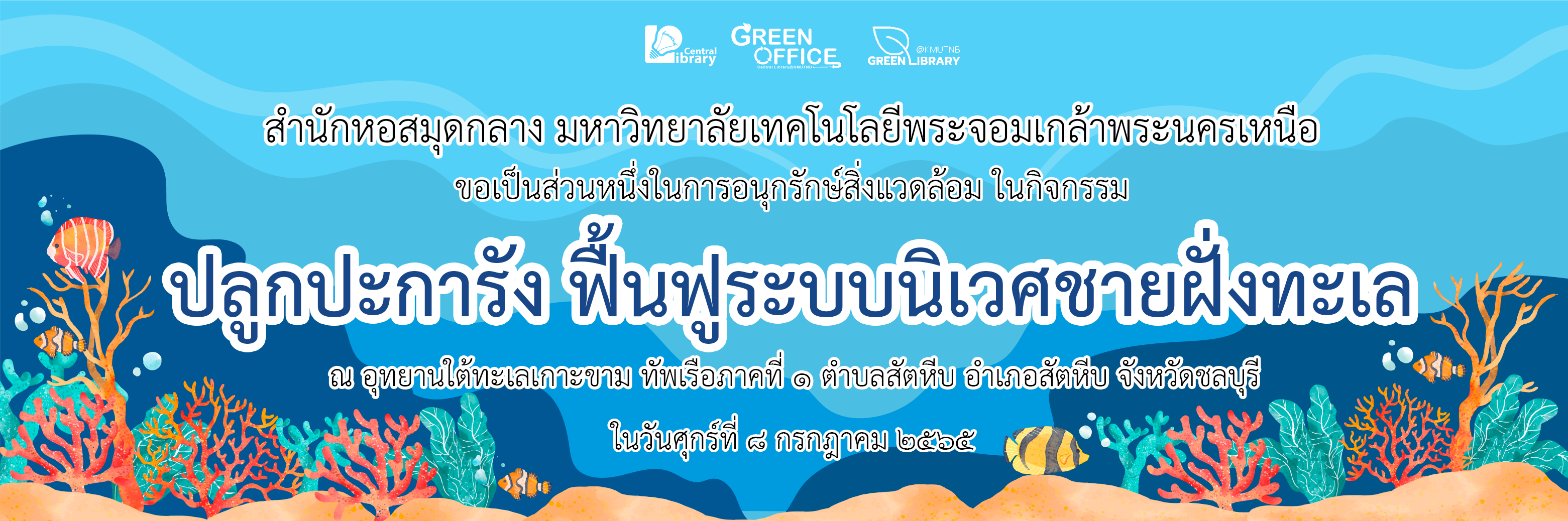 Central Library GREEN OFFICE Central Library@KMUTNB @KMUTNB GREEN LIBRARY

สำนักหอสมุดกลาง มหาวิทยาลัยเทคโนโลยีพระจอมเกล้าพระนครเหนือ
ขอเป็นส่วนหนึ่งในการอนุรักษ์สิ่งแวดล้อม ในกิจกรรม

ปลูกปะการัง ฟื้นฟูระบบนิเวศชายฝั่งทะเล

ณ อุทยานใต้ทะเลเกาะขาม ทัพเรือภาคที่ ๑ ตำบลสัตหีบ อำเภอสัตหีบ จังหวัดชลบุรี

ในวันศุกร์ที่ ๘ กรกฎาคม ๒๕๖๕